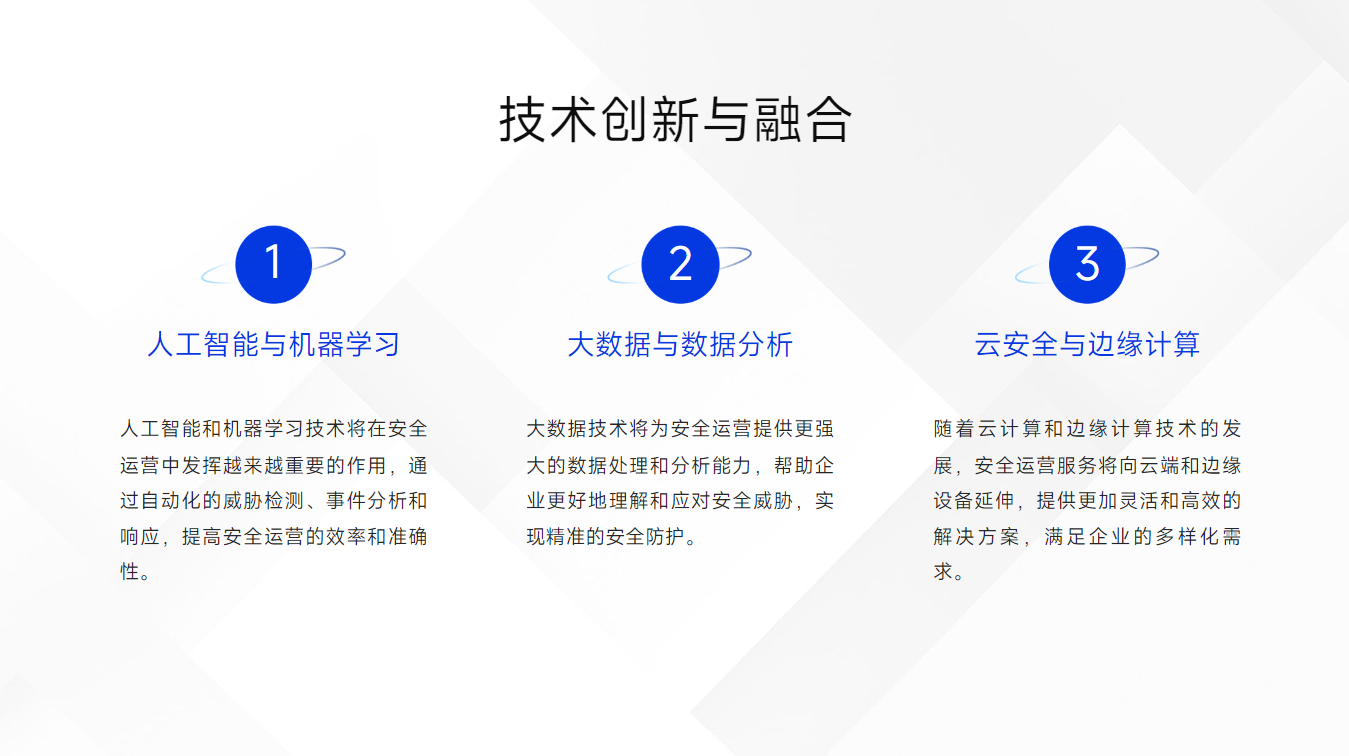 技术创新与融合

1

人工智能与机器学习

人工智能和机器学习技术将在安全运营中发挥越来越重要的作用，通过自动化的威胁检测、事件分析和响应，提高安全运营的效率和准确性。

2

大数据与数据分析

大数据技术将为安全运营提供更强大的数据处理和分析能力，帮助企业更好地理解和应对安全威胁，实现精准的安全防护。

3

云安全与边缘计算

随着云计算和边缘计算技术的发展，安全运营服务将向云端和边缘设备延伸，提供更加灵活和高效的解决方案，满足企业的多样化需求。